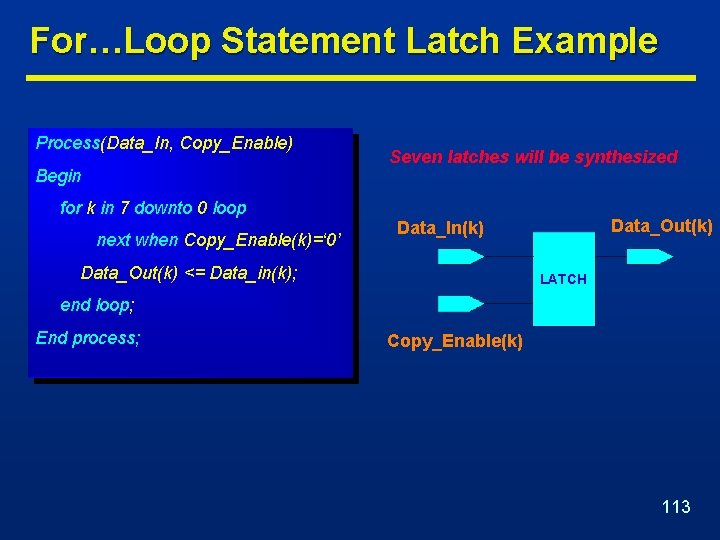 For…Loop Statement Latch Example

Process(Data_In, Copy_Enable)
Begin
for k in 7 downto 0 loop
next when Copy_Enable(k)=‘0’
Data_Out(k) <= Data_in(k);
end loop;
End process;

Seven latches will be synthesized

Data_In(k)

Data_Out(k)

LATCH

Copy_Enable(k)

113